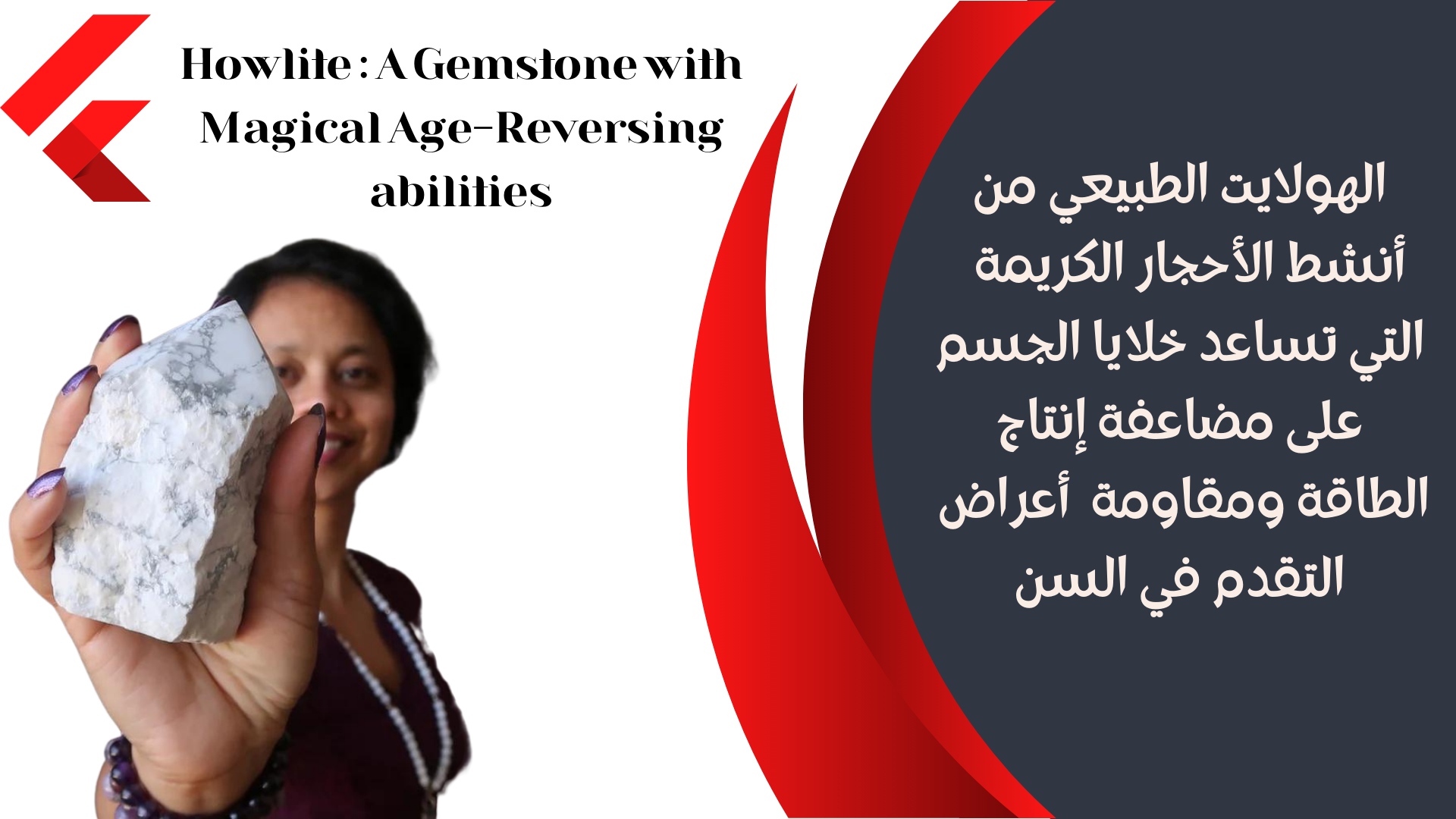 Howlite : A Gemstone with Magical Age-Reversing abilities

الهولايت الطبيعي من أنشط الأحجار الكريمة التي تساعد خلايا الجسم على مضاعفة إنتاج الطاقة ومقاومة أعراض التقدم في السن